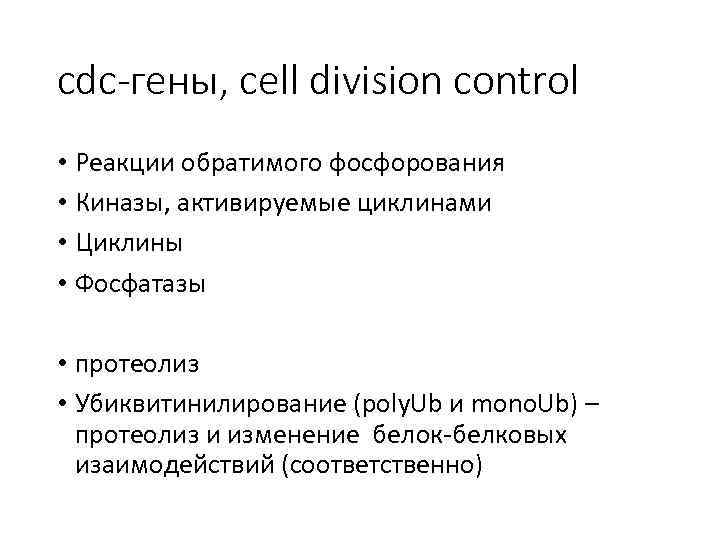 cdc-гены, cell division control

• Реакции обратимого фосфорования
• Киназы, активируемые циклинами
• Циклины
• Фосфатазы

• протеолиз
• Убиквитинилирование (polyUb и monoUb) – протеолиз и изменение белок-белковых изаимодействий (соответственно)